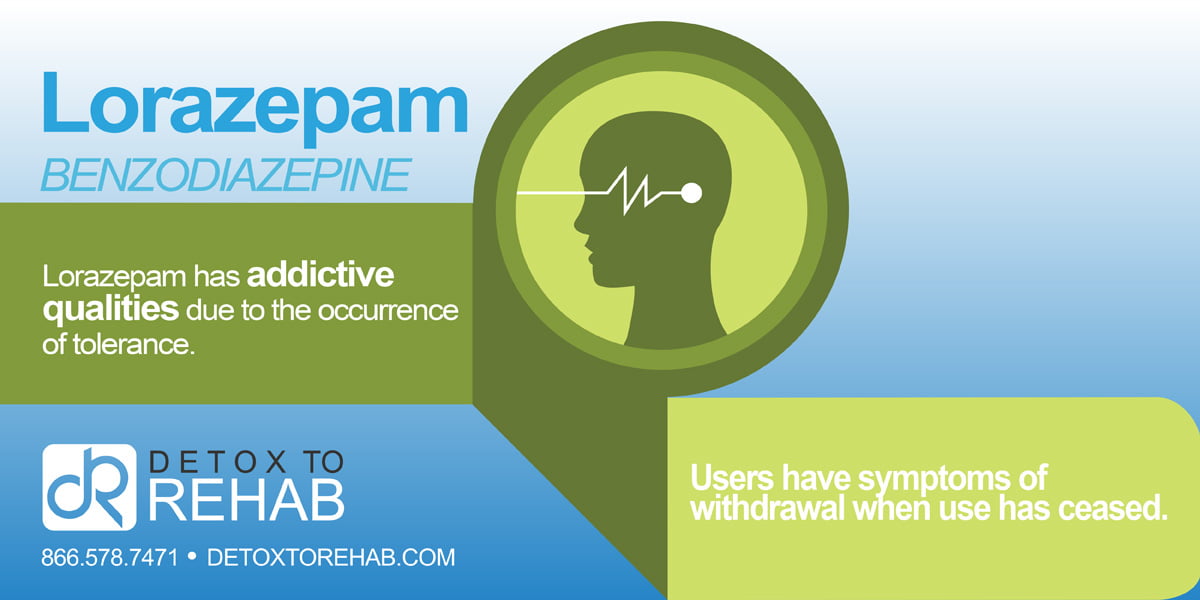 Lorazepam
BENZODIAZEPINE

Lorazepam has addictive qualities due to the occurrence of tolerance.

Users have symptoms of withdrawal when use has ceased.

dR DETOX TO REHAB

866.578.7471 • DETOXTOREHAB.COM